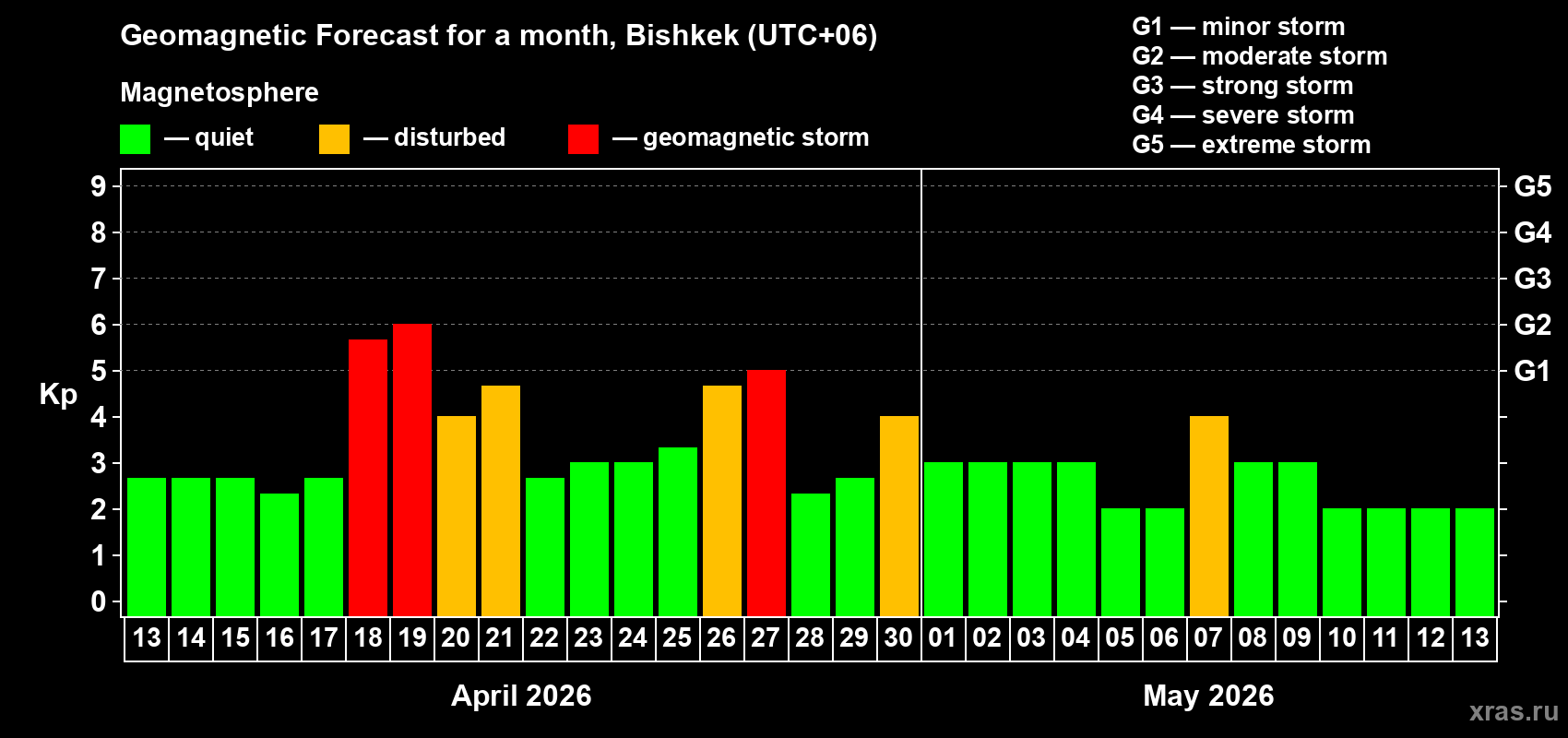 Geomagnetic Forecast for a month, Bishkek (UTC+06)

Magnetosphere

— quiet — disturbed — geomagnetic storm

G1 — minor storm
G2 — moderate storm
G3 — strong storm
G4 — severe storm
G5 — extreme storm

Kp

9 8 7 6 5 4 3 2 1 0

G5 G4 G3 G2 G1

13 14 15 16 17 18 19 20 21 22 23 24 25 26 27 28 29 30 01 02 03 04 05 06 07 08 09 10 11 12 13

April 2026

May 2026

xras.ru